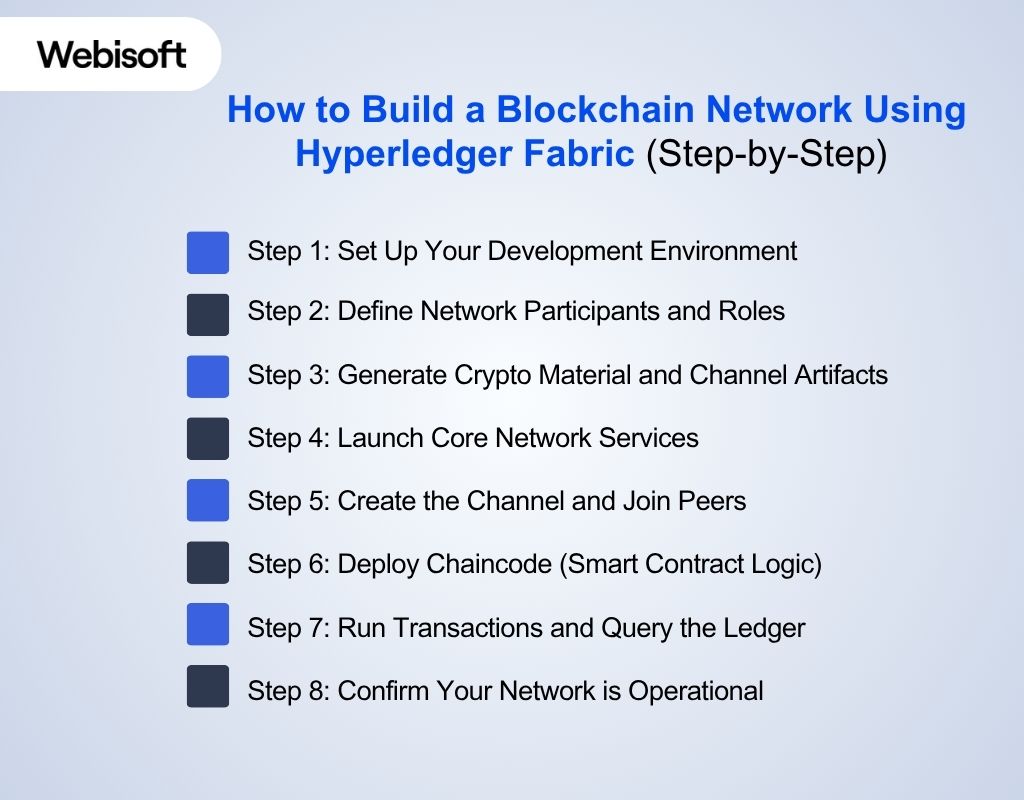 Webisoft

How to Build a Blockchain Network Using Hyperledger Fabric (Step-by-Step)

Step 1: Set Up Your Development Environment

Step 2: Define Network Participants and Roles

Step 3: Generate Crypto Material and Channel Artifacts

Step 4: Launch Core Network Services

Step 5: Create the Channel and Join Peers

Step 6: Deploy Chaincode (Smart Contract Logic)

Step 7: Run Transactions and Query the Ledger

Step 8: Confirm Your Network is Operational